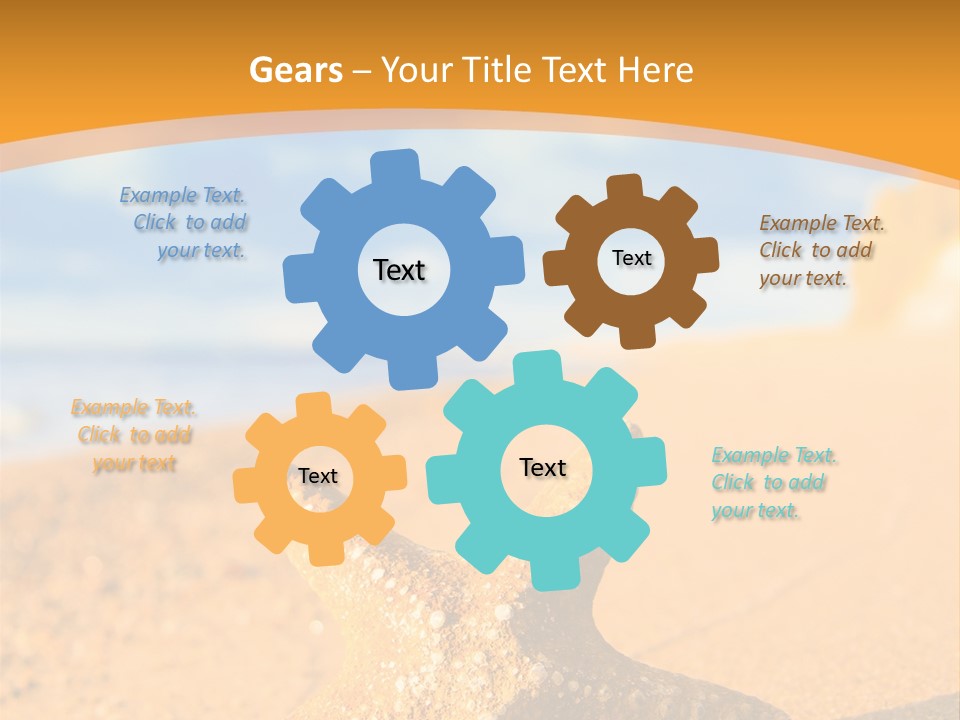 Gears – Your Title Text Here

Example Text. Click to add your text.

Text

Text

Example Text. Click to add your text.

Example Text. Click to add your text

Text

Text

Example Text. Click to add your text.